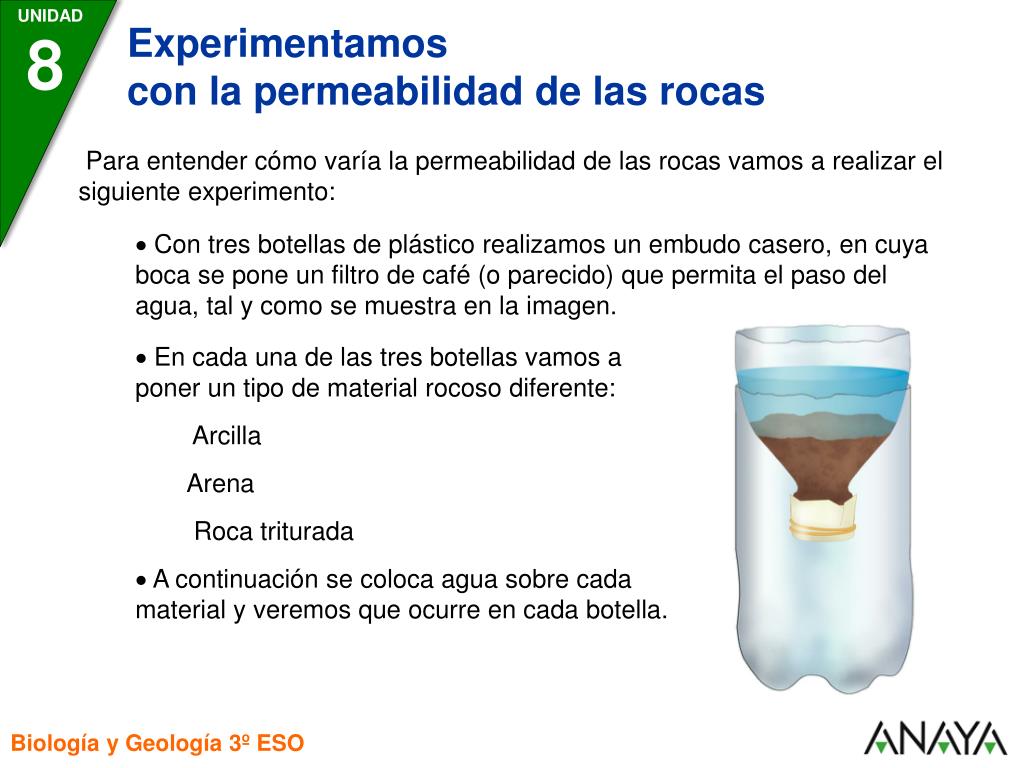 UNIDAD
8

Experimentamos
con la permeabilidad de las rocas

Para entender cómo varía la permeabilidad de las rocas vamos a realizar el siguiente experimento:

• Con tres botellas de plástico realizamos un embudo casero, en cuya boca se pone un filtro de café (o parecido) que permita el paso del agua, tal y como se muestra en la imagen.

• En cada una de las tres botellas vamos a poner un tipo de material rocoso diferente:

Arcilla

Arena

Roca triturada

• A continuación se coloca agua sobre cada material y veremos que ocurre en cada botella.

Biología y Geología 3º ESO

ANAYA